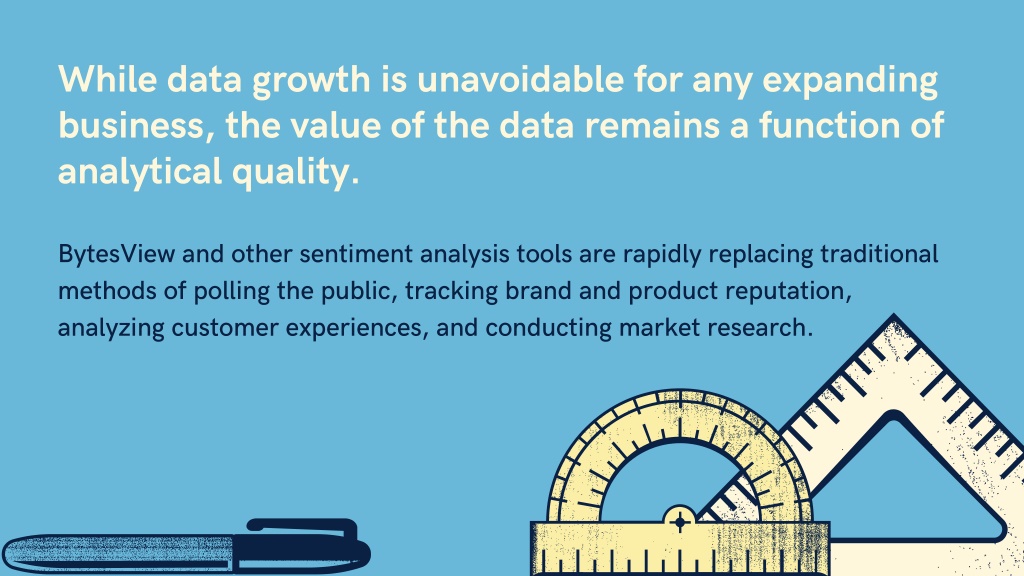 While data growth is unavoidable for any expanding business, the value of the data remains a function of analytical quality.

BytesView and other sentiment analysis tools are rapidly replacing traditional methods of polling the public, tracking brand and product reputation, analyzing customer experiences, and conducting market research.